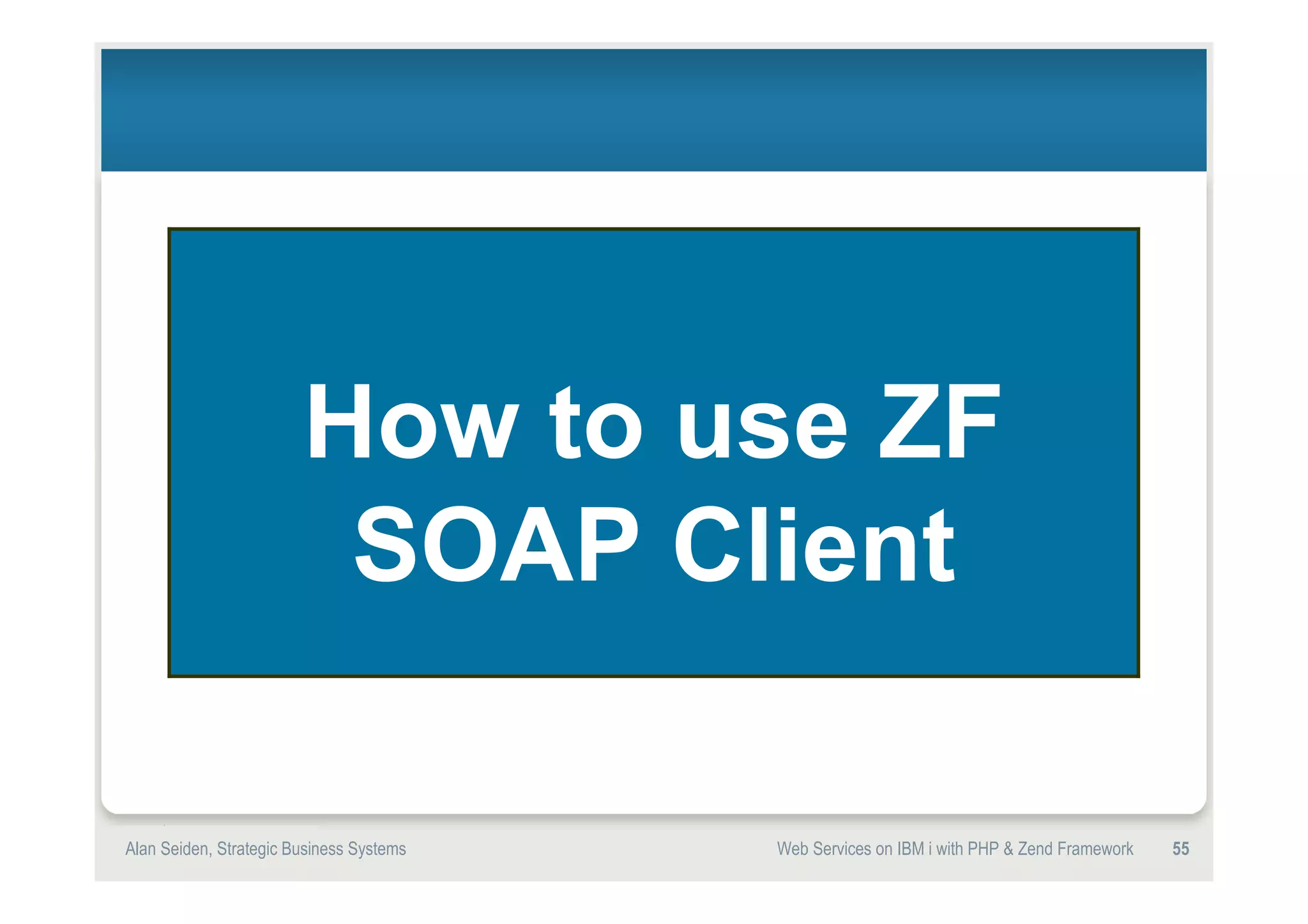 How to use ZF SOAP Client

Alan Seiden, Strategic Business Systems

Web Services on IBM i with PHP & Zend Framework 55